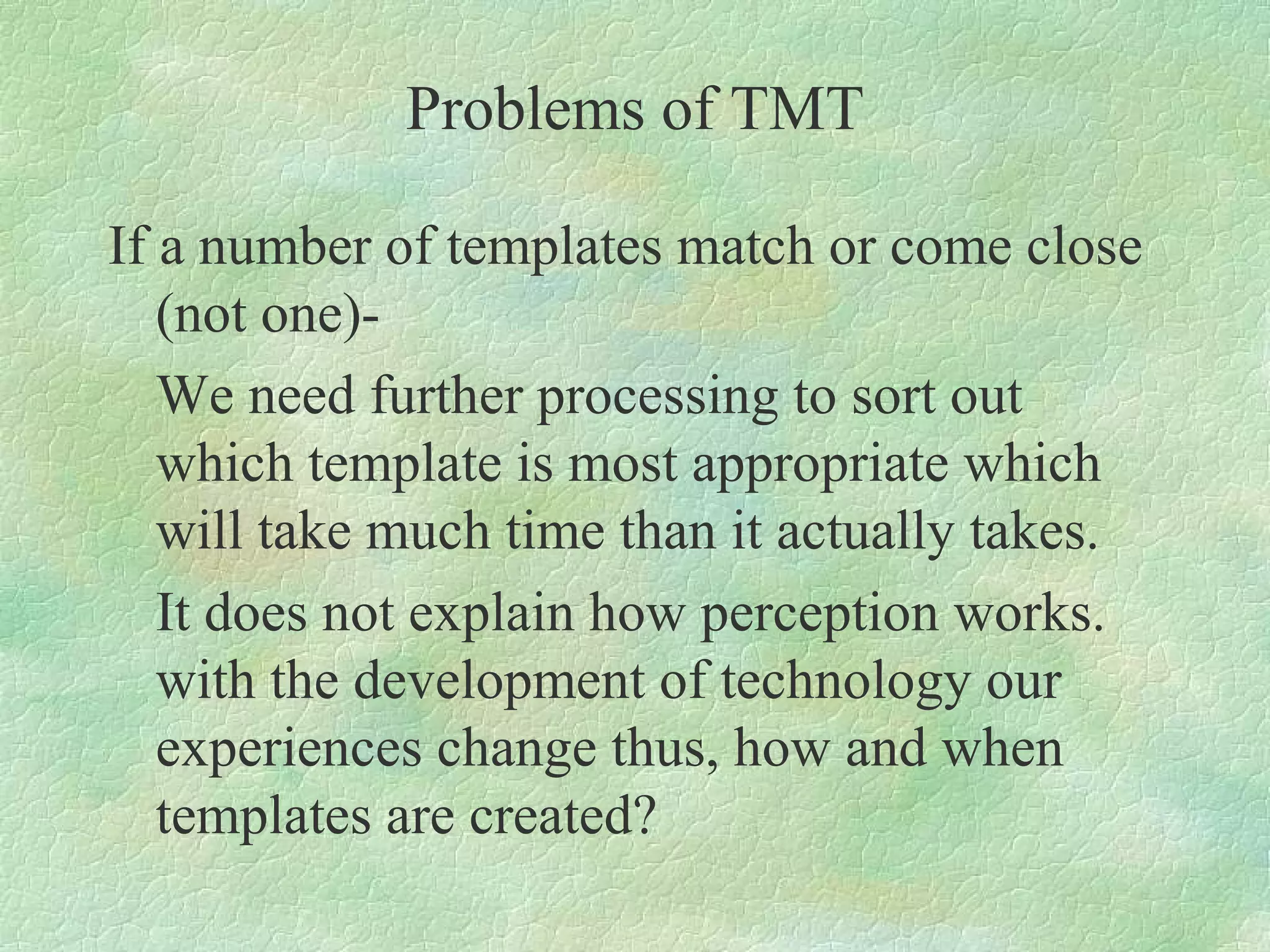 Problems of TMT

If a number of templates match or come close (not one)-

We need further processing to sort out which template is most appropriate which will take much time than it actually takes.

It does not explain how perception works. with the development of technology our experiences change thus, how and when templates are created?